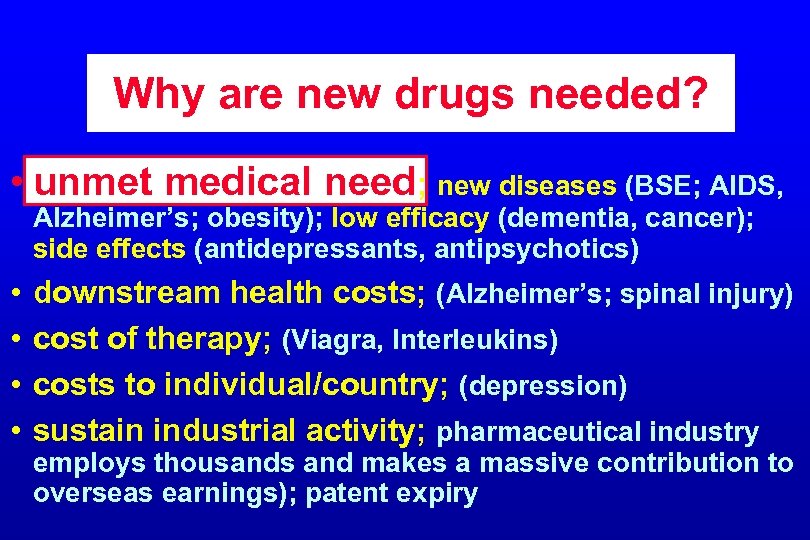 Why are new drugs needed?

• unmet medical need; new diseases (BSE; AIDS, Alzheimer's; obesity); low efficacy (dementia, cancer); side effects (antidepressants, antipsychotics)

• downstream health costs; (Alzheimer's; spinal injury)

• cost of therapy; (Viagra, Interleukins)

• costs to individual/country; (depression)

• sustain industrial activity; pharmaceutical industry employs thousands and makes a massive contribution to overseas earnings); patent expiry